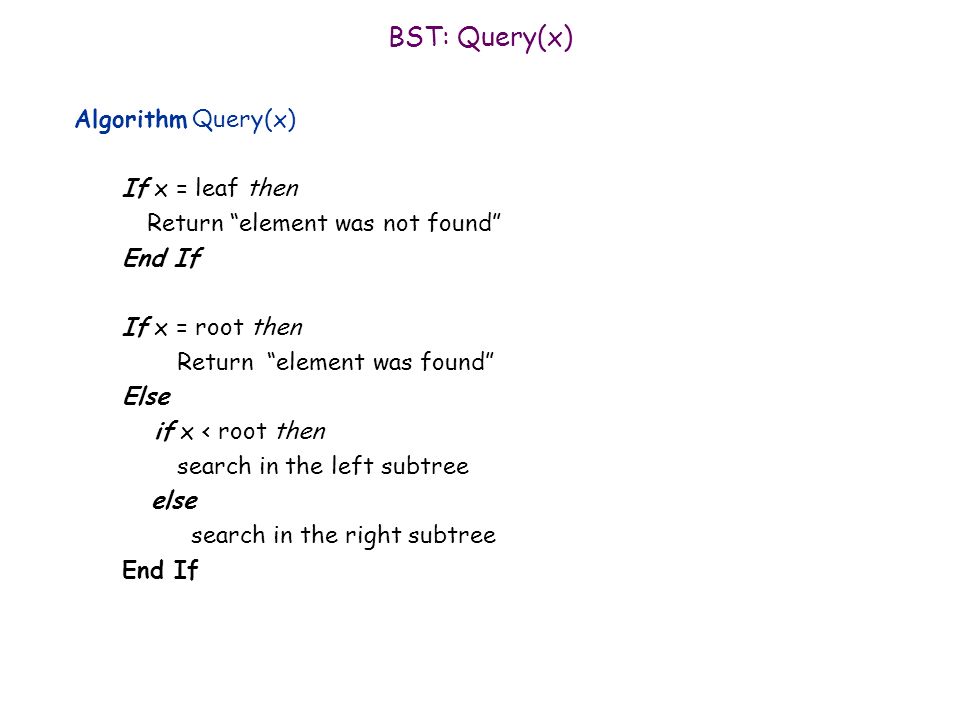 BST: Query(x)

Algorithm Query(x)

If x = leaf then
Return “element was not found”
End If

If x = root then
Return “element was found”
Else
if x < root then
search in the left subtree
else
search in the right subtree
End If